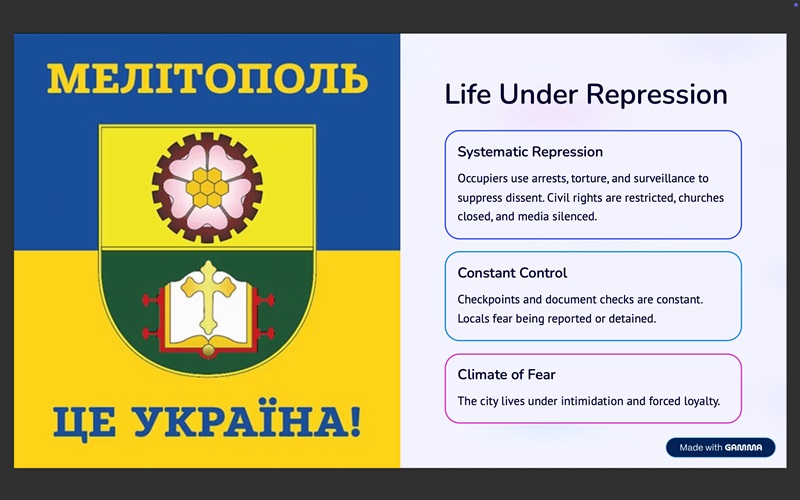 МЕЛІТОПОЛЬ

ЦЕ УКРАЇНА!

Life Under Repression

Systematic Repression

Occupiers use arrests, torture, and surveillance to suppress dissent. Civil rights are restricted, churches closed, and media silenced.

Constant Control

Checkpoints and document checks are constant. Locals fear being reported or detained.

Climate of Fear

The city lives under intimidation and forced loyalty.

Made with GAMMA